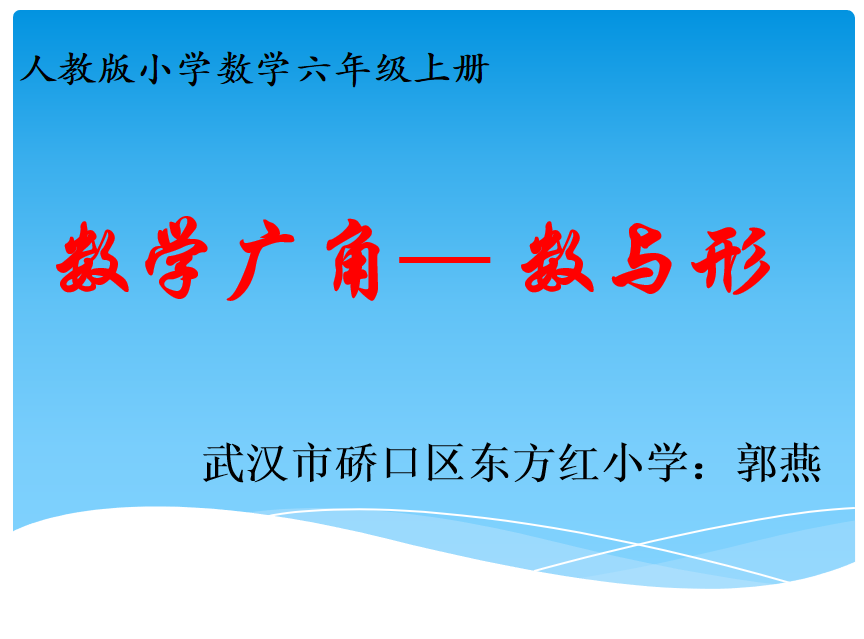 人教版小学数学六年级上册

数学广角— 数与形

武汉市硚口区东方红小学：郭燕